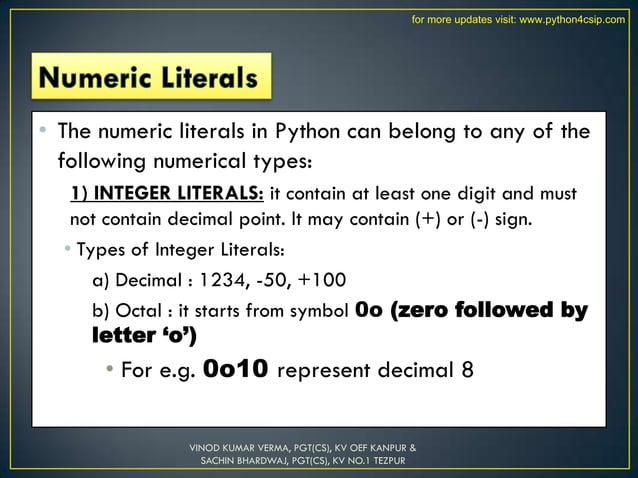 for more updates visit: www.python4csip.com

Numeric Literals

• The numeric literals in Python can belong to any of the following numerical types:

1) INTEGER LITERALS: it contain at least one digit and must not contain decimal point. It may contain (+) or (-) sign.

• Types of Integer Literals:

a) Decimal : 1234, -50, +100

b) Octal : it starts from symbol 0o (zero followed by letter 'o')

• For e.g. 0o10 represent decimal 8

VINOD KUMAR VERMA, PGT(CS), KV OEF KANPUR & SACHIN BHARDWAJ, PGT(CS), KV NO.1 TEZPUR